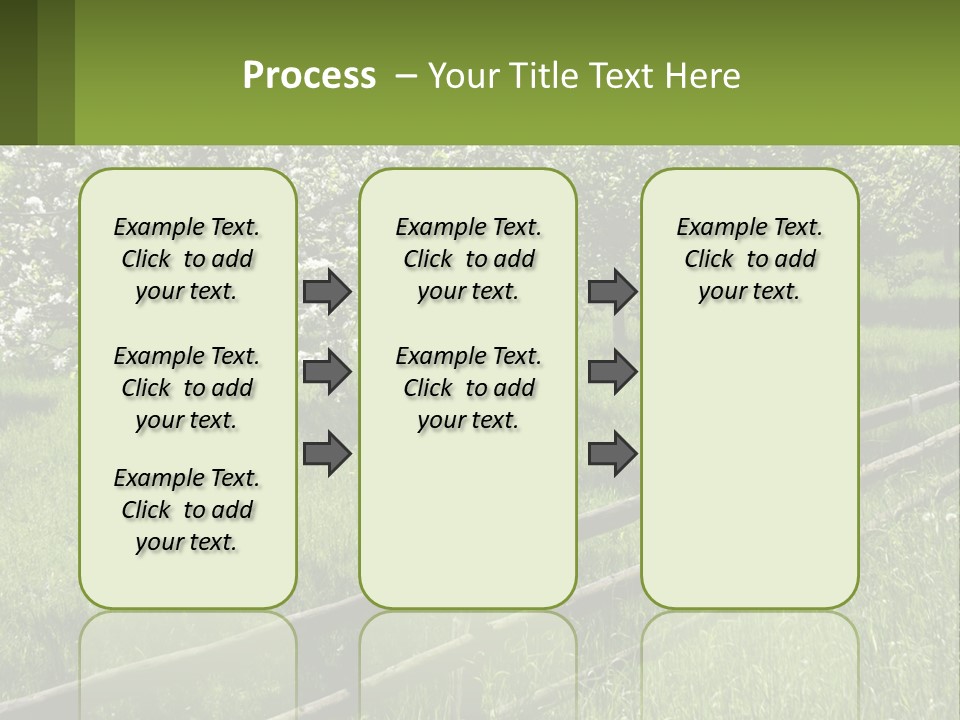 Process – Your Title Text Here

Example Text. Click to add your text.

Example Text. Click to add your text.

Example Text. Click to add your text.

Example Text. Click to add your text.

Example Text. Click to add your text.

Example Text. Click to add your text.